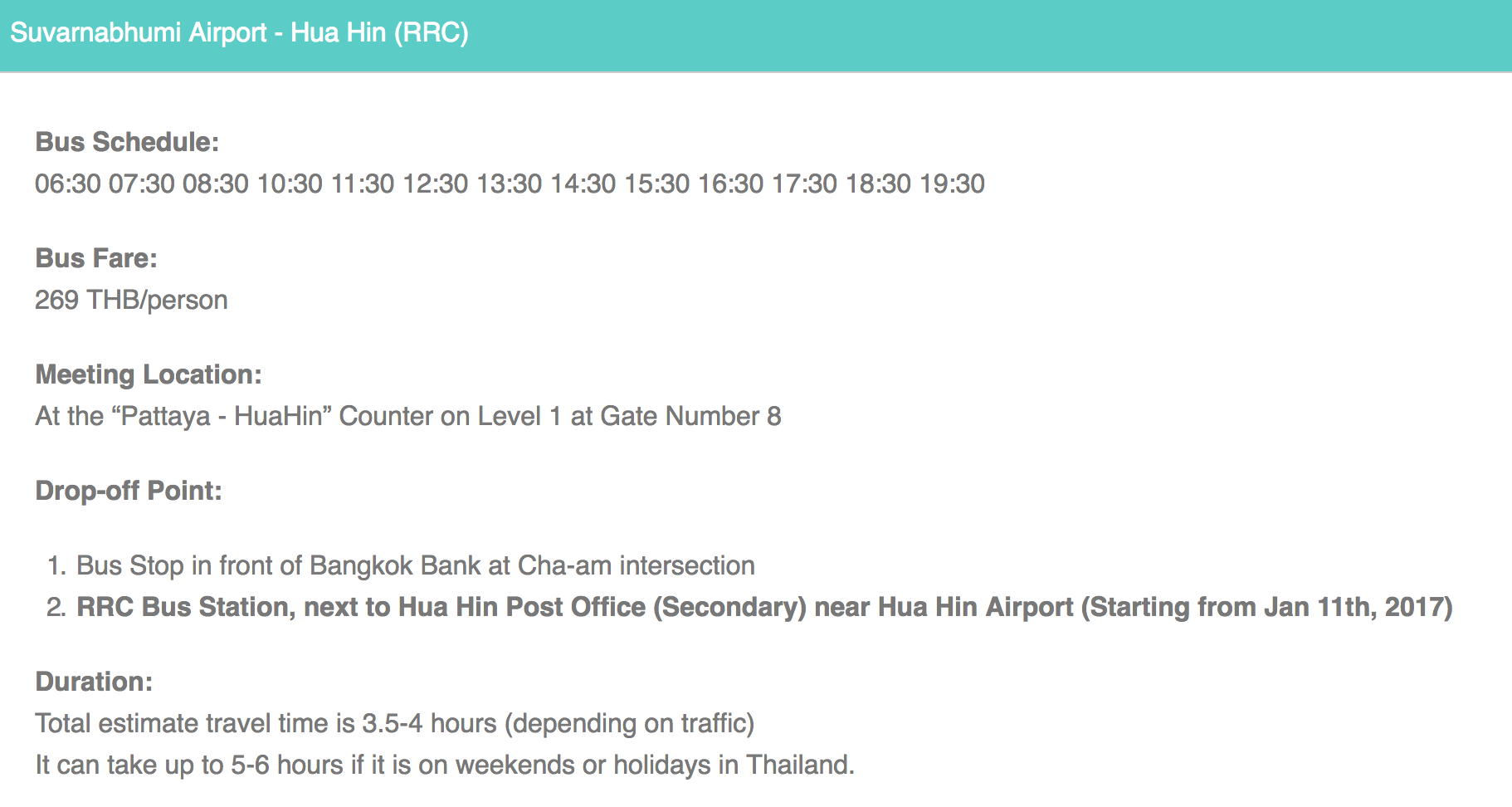 Suvarnabhumi Airport - Hua Hin (RRC)

Bus Schedule:
06:30 07:30 08:30 10:30 11:30 12:30 13:30 14:30 15:30 16:30 17:30 18:30 19:30

Bus Fare:
269 THB/person

Meeting Location:
At the “Pattaya - HuaHin” Counter on Level 1 at Gate Number 8

Drop-off Point:

1. Bus Stop in front of Bangkok Bank at Cha-am intersection
2. RRC Bus Station, next to Hua Hin Post Office (Secondary) near Hua Hin Airport (Starting from Jan 11th, 2017)

Duration:
Total estimate travel time is 3.5-4 hours (depending on traffic)
It can take up to 5-6 hours if it is on weekends or holidays in Thailand.